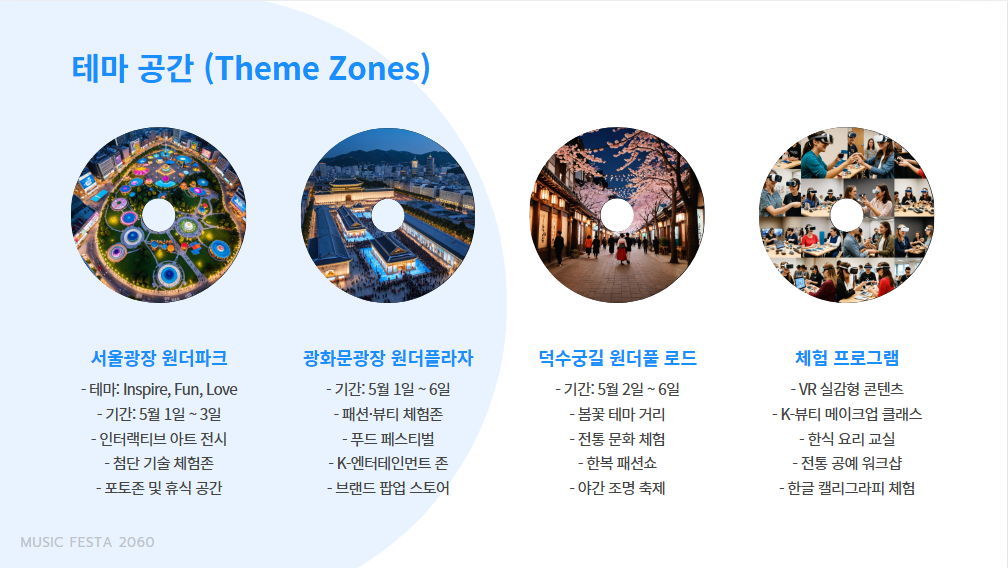 테마 공간 (Theme Zones)

서울광장 원더파크
- 테마: Inspire, Fun, Love
- 기간: 5월 1일 ~ 3일
- 인터랙티브 아트 전시
- 첨단 기술 체험존
- 포토존 및 휴식 공간

광화문광장 원더플라자
- 기간: 5월 1일 ~ 6일
- 패션·뷰티 체험존
- 푸드 페스티벌
- K-엔터테인먼트 존
- 브랜드 팝업 스토어

덕수궁길 원더풀 로드
- 기간: 5월 2일 ~ 6일
- 봄꽃 테마 거리
- 전통 문화 체험
- 한복 패션쇼
- 야간 조명 축제

체험 프로그램
- VR 실감형 콘텐츠
- K-뷰티 메이크업 클래스
- 한식 요리 교실
- 전통 공예 워크샵
- 한글 캘리그라피 체험

MUSIC FESTA 2060